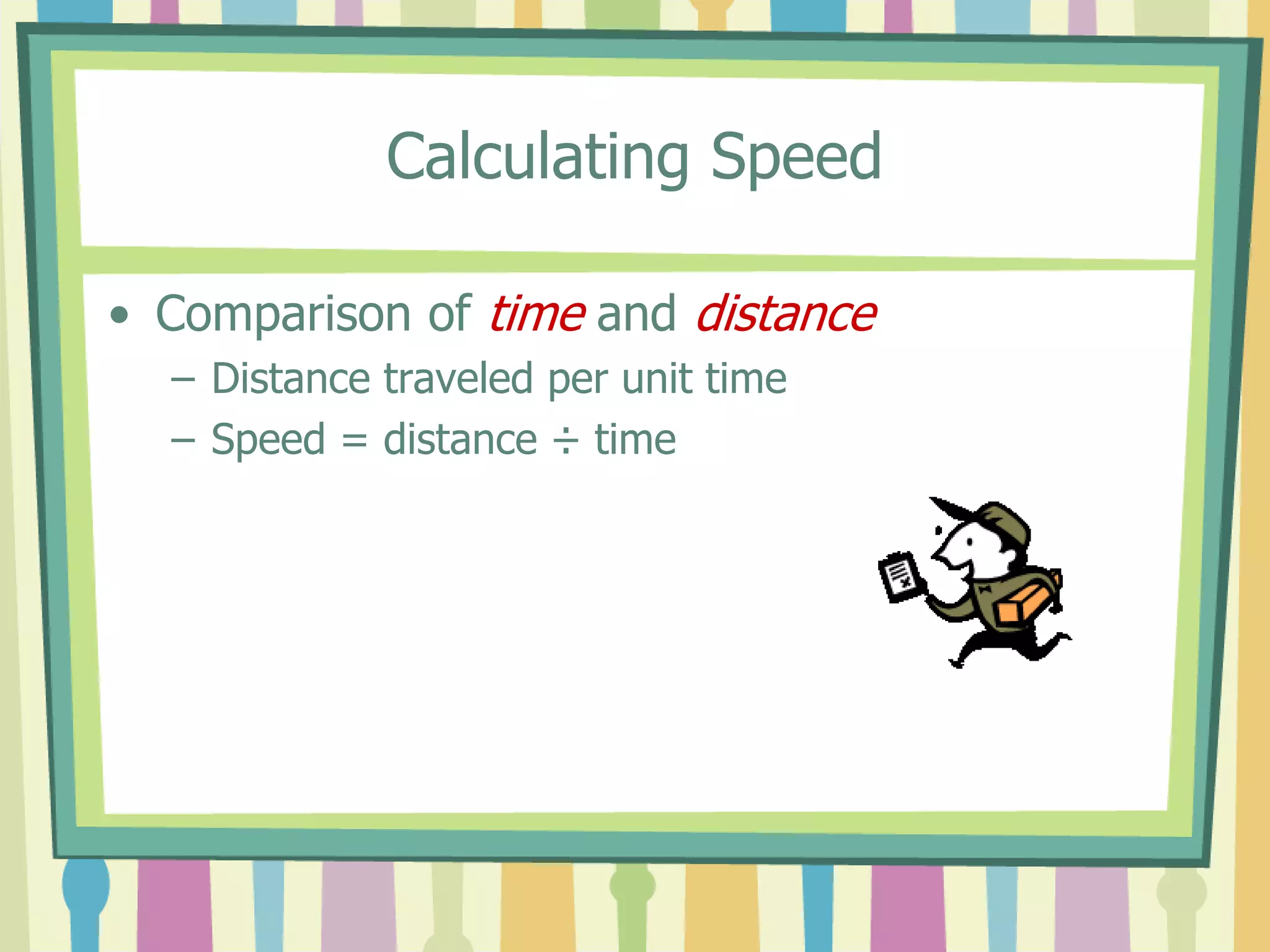 Calculating Speed

• Comparison of time and distance
– Distance traveled per unit time
– Speed = distance ÷ time